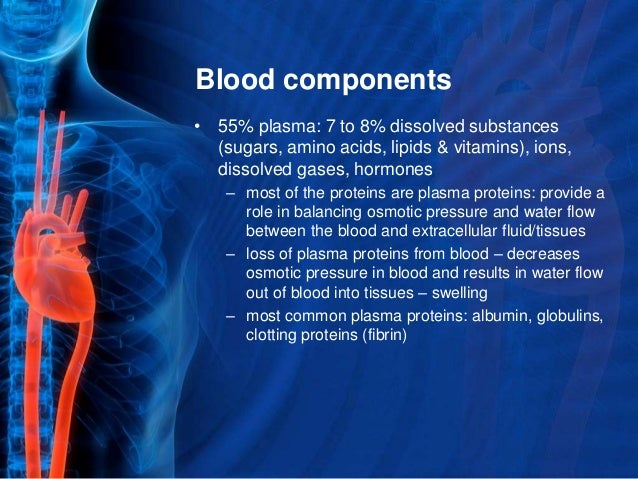 Blood components

• 55% plasma: 7 to 8% dissolved substances (sugars, amino acids, lipids & vitamins), ions, dissolved gases, hormones
  – most of the proteins are plasma proteins: provide a role in balancing osmotic pressure and water flow between the blood and extracellular fluid/tissues
  – loss of plasma proteins from blood – decreases osmotic pressure in blood and results in water flow out of blood into tissues – swelling
  – most common plasma proteins: albumin, globulins, clotting proteins (fibrin)